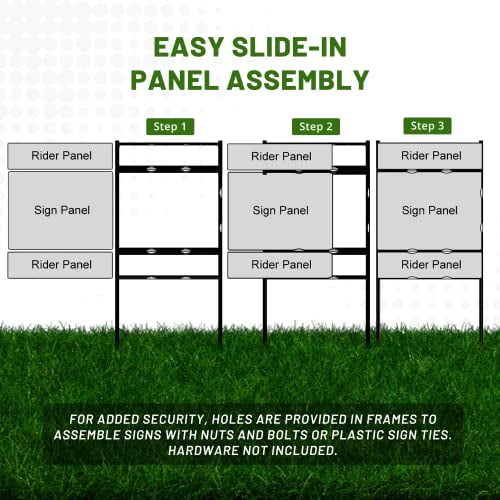 EASY SLIDE-IN PANEL ASSEMBLY

Step 1

Rider Panel

Sign Panel

Rider Panel

Step 2

Rider Panel

Sign Panel

Rider Panel

Step 3

Rider Panel

Sign Panel

Rider Panel

FOR ADDED SECURITY, HOLES ARE PROVIDED IN FRAMES TO ASSEMBLE SIGNS WITH NUTS AND BOLTS OR PLASTIC SIGN TIES. HARDWARE NOT INCLUDED.